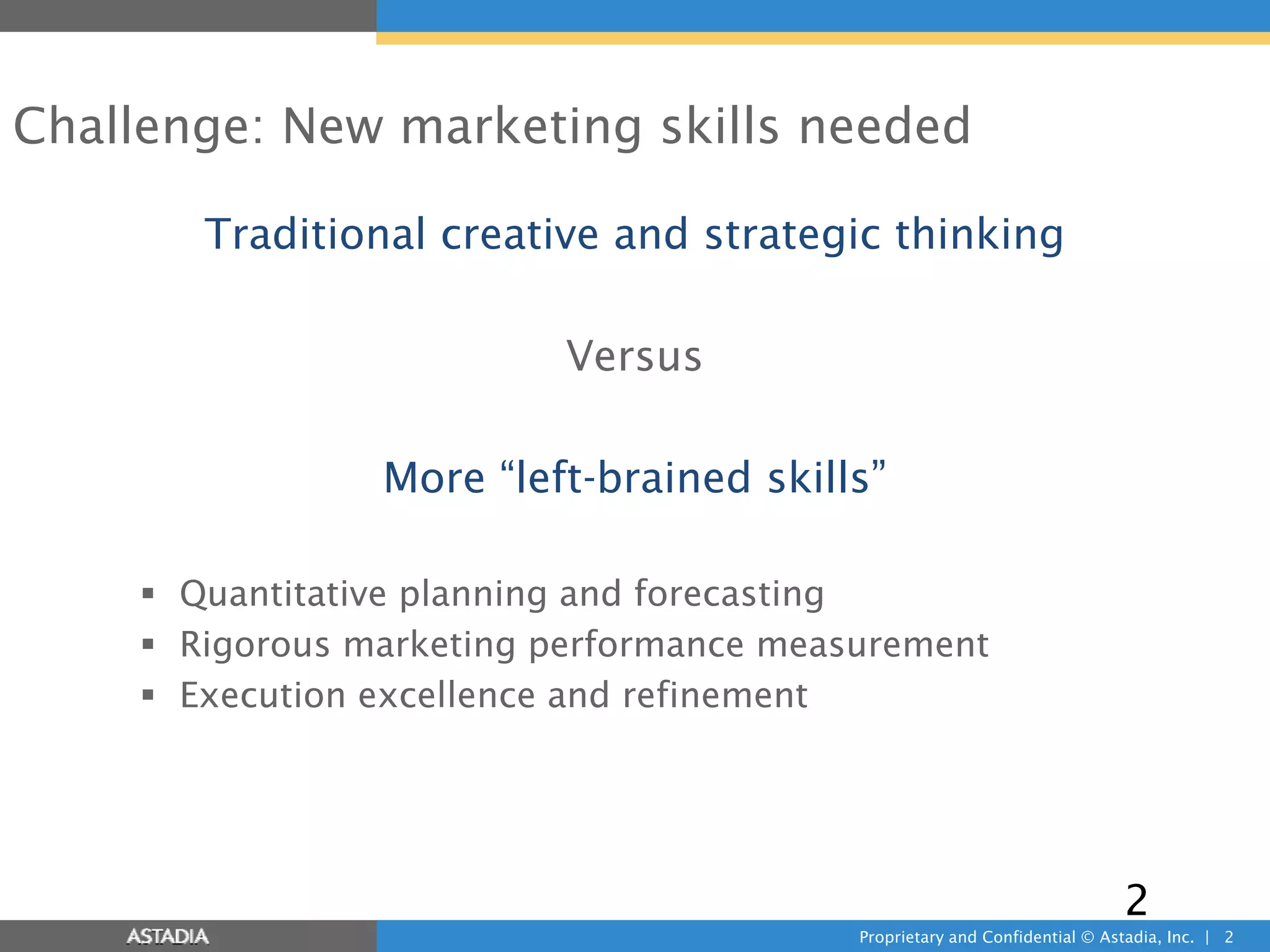 Challenge: New marketing skills needed

Traditional creative and strategic thinking

Versus

More “left-brained skills”

▪ Quantitative planning and forecasting
▪ Rigorous marketing performance measurement
▪ Execution excellence and refinement

2

ASTADIA

Proprietary and Confidential © Astadia, Inc. | 2